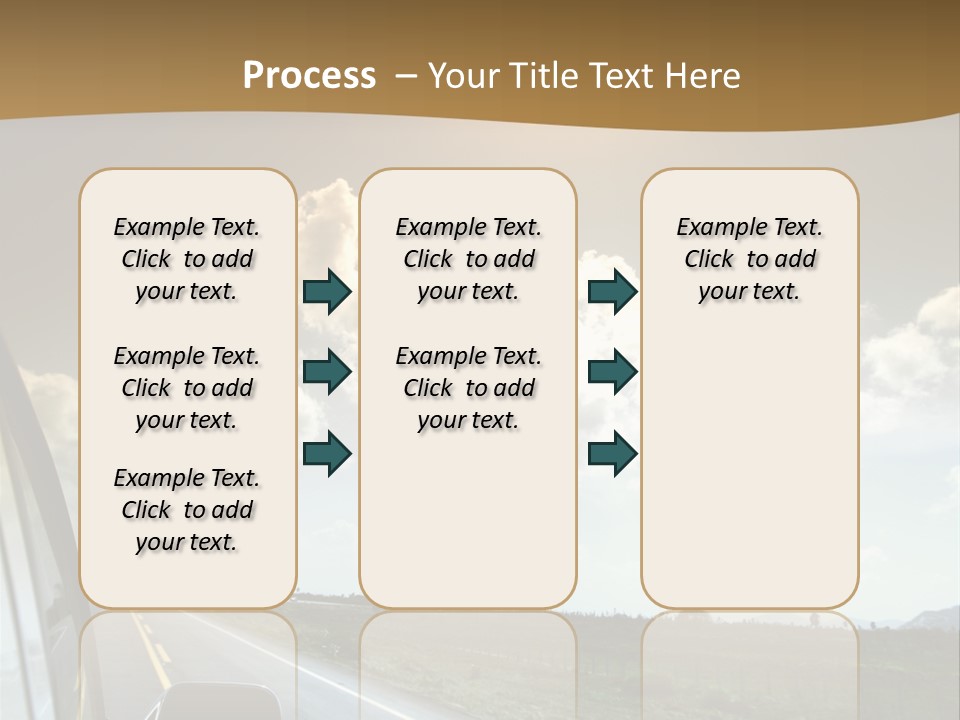 Process – Your Title Text Here

Example Text. Click to add your text.

Example Text. Click to add your text.

Example Text. Click to add your text.

Example Text. Click to add your text.

Example Text. Click to add your text.

Example Text. Click to add your text.